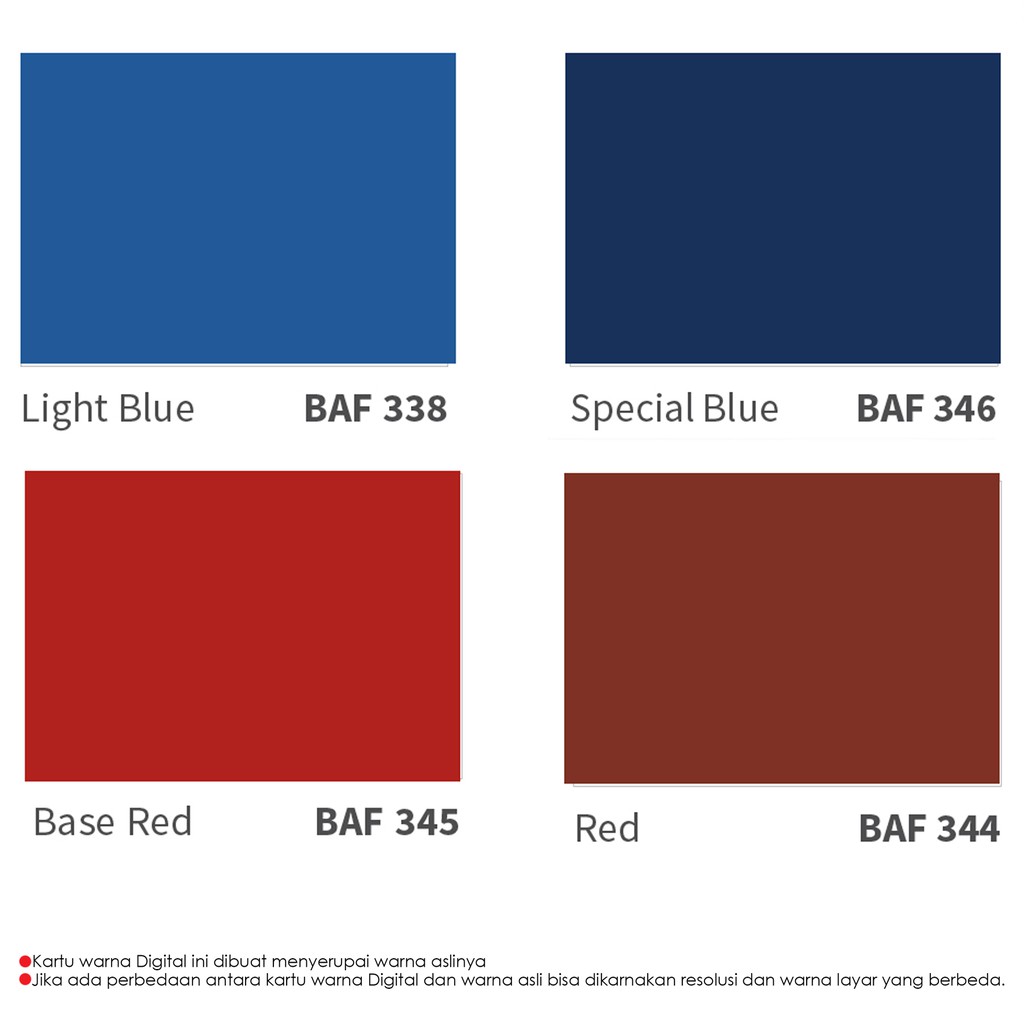 Light Blue BAF 338

Special Blue BAF 346

Base Red BAF 345

Red BAF 344

●Kartu warna Digital ini dibuat menyerupai warna aslinya
●Jika ada perbedaan antara kartu warna Digital dan warna asli bisa dikarnakan resolusi dan warna layar yang berbeda.